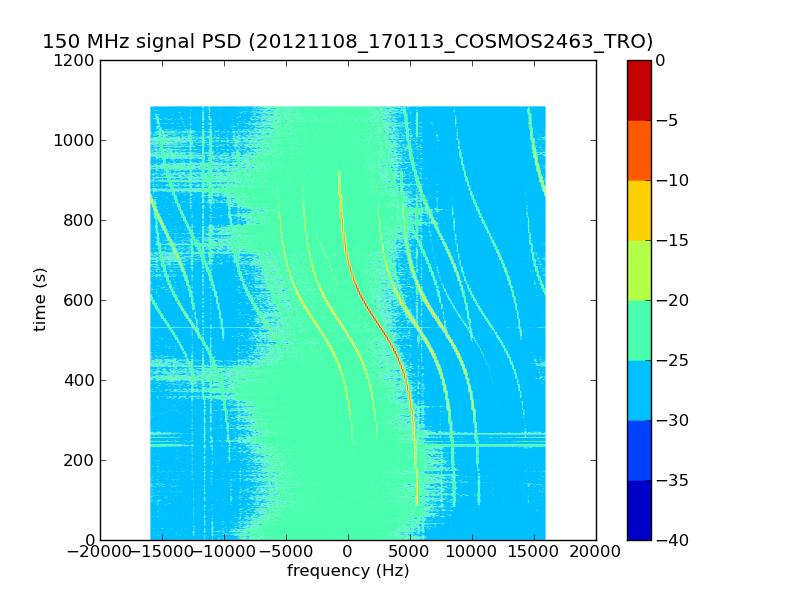 150 MHz signal PSD (20121108_170113_COSMOS2463_TRO)

1200
1000
800
600
400
200
0
time (s)

−20000 −15000 −10000 −5000 0 5000 10000 15000 20000
frequency (Hz)

0
−5
−10
−15
−20
−25
−30
−35
−40